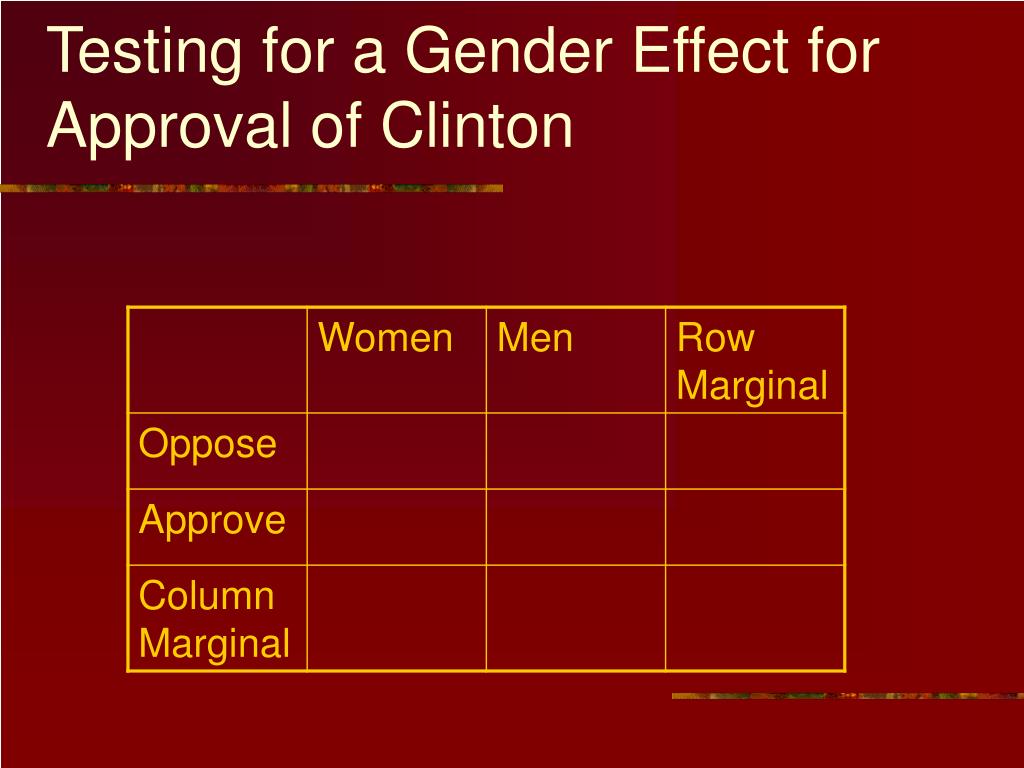 Testing for a Gender Effect for Approval of Clinton

| | Women | Men | Row Marginal |
|---|---|---|---|
| Oppose | | | |
| Approve | | | |
| Column Marginal | | | |